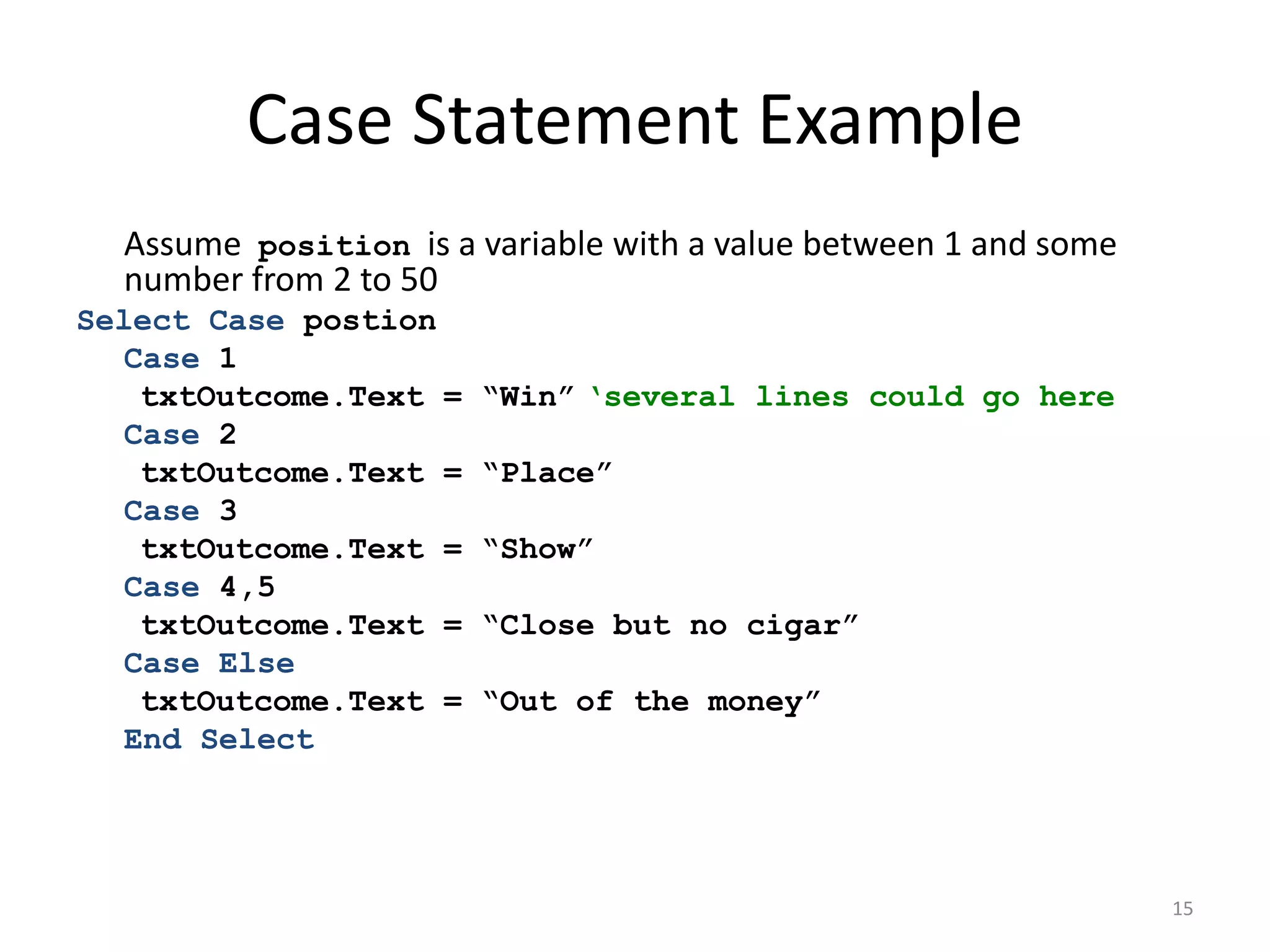 Case Statement Example

Assume position is a variable with a value between 1 and some number from 2 to 50

Select Case postion
Case 1
txtOutcome.Text = “Win” ‘several lines could go here
Case 2
txtOutcome.Text = “Place”
Case 3
txtOutcome.Text = “Show”
Case 4,5
txtOutcome.Text = “Close but no cigar”
Case Else
txtOutcome.Text = “Out of the money”
End Select

15